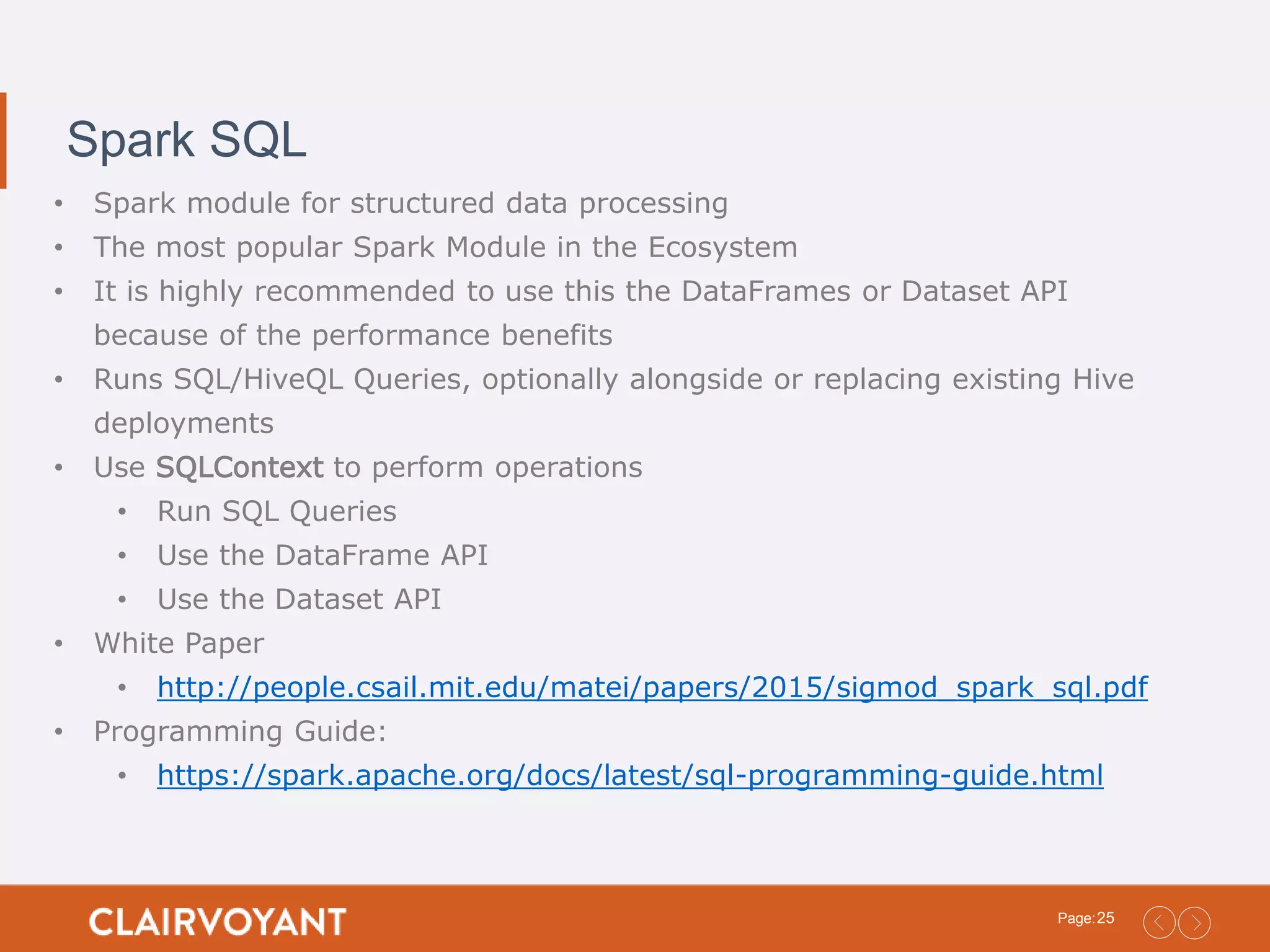 Spark SQL

• Spark module for structured data processing
• The most popular Spark Module in the Ecosystem
• It is highly recommended to use this the DataFrames or Dataset API because of the performance benefits
• Runs SQL/HiveQL Queries, optionally alongside or replacing existing Hive deployments
• Use SQLContext to perform operations
  • Run SQL Queries
  • Use the DataFrame API
  • Use the Dataset API
• White Paper
  • http://people.csail.mit.edu/matei/papers/2015/sigmod_spark_sql.pdf
• Programming Guide:
  • https://spark.apache.org/docs/latest/sql-programming-guide.html

CLAIRVOYANT

Page: 25